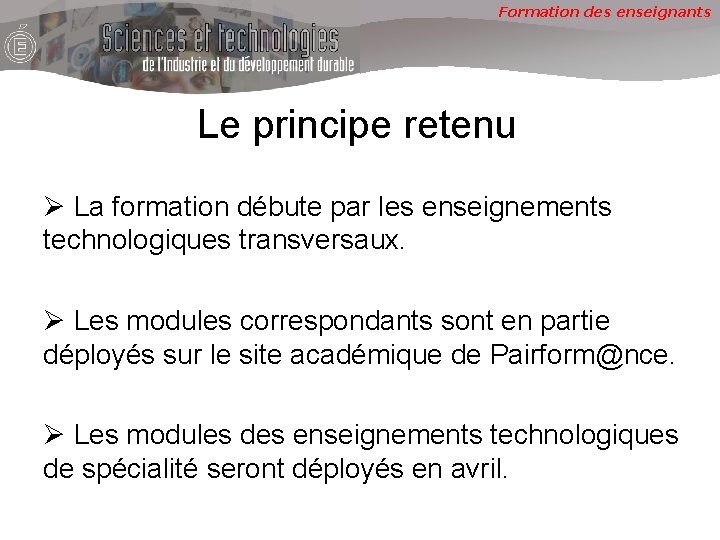 Formation des enseignants

Sciences et technologies
de l'Industrie et du développement durable

Le principe retenu

➢ La formation débute par les enseignements technologiques transversaux.

➢ Les modules correspondants sont en partie déployés sur le site académique de Pairform@nce.

➢ Les modules des enseignements technologiques de spécialité seront déployés en avril.